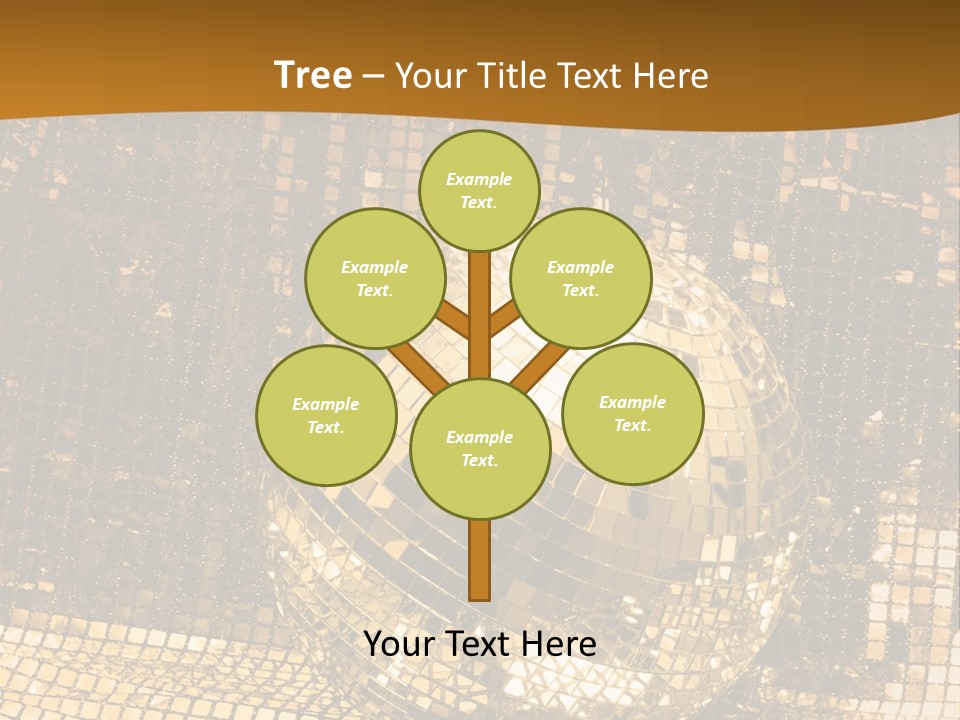 Tree – Your Title Text Here

Example Text.

Example Text.

Example Text.

Example Text.

Example Text.

Example Text.

Your Text Here